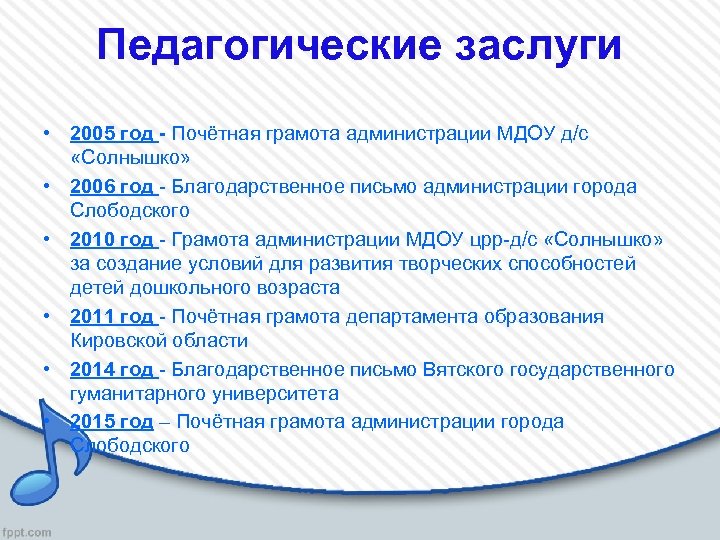 Педагогические заслуги

• 2005 год - Почётная грамота администрации МДОУ д/с «Солнышко»
• 2006 год - Благодарственное письмо администрации города Слободского
• 2010 год - Грамота администрации МДОУ црр-д/с «Солнышко» за создание условий для развития творческих способностей детей дошкольного возраста
• 2011 год - Почётная грамота департамента образования Кировской области
• 2014 год - Благодарственное письмо Вятского государственного гуманитарного университета
• 2015 год – Почётная грамота администрации города Слободского

fppt.com